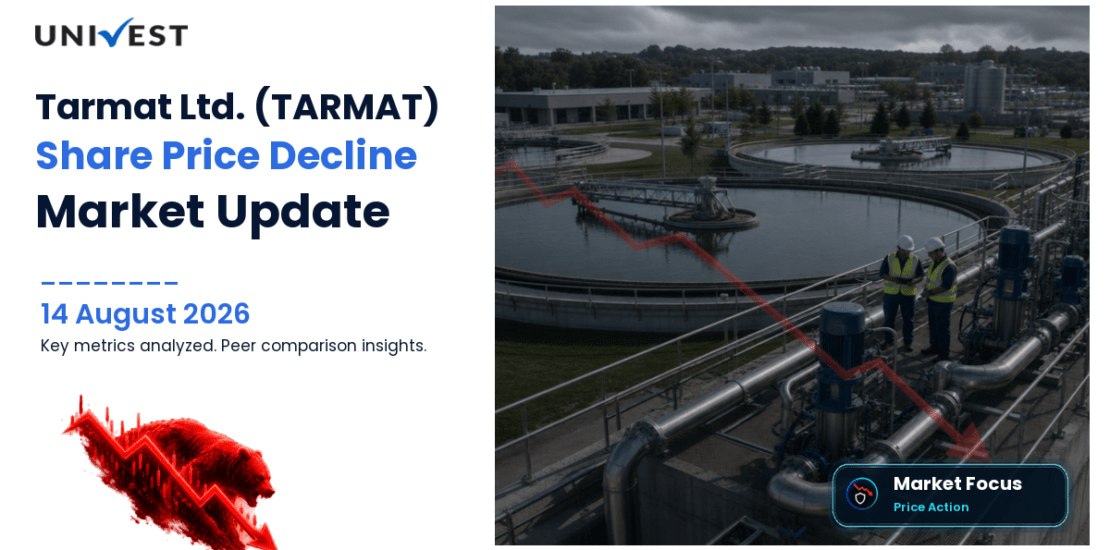 UNIVEST

Tarmat Ltd. (TARMAT)
Share Price Decline
Market Update

14 August 2026
Key metrics analyzed. Peer comparison insights.

Market Focus
Price Action